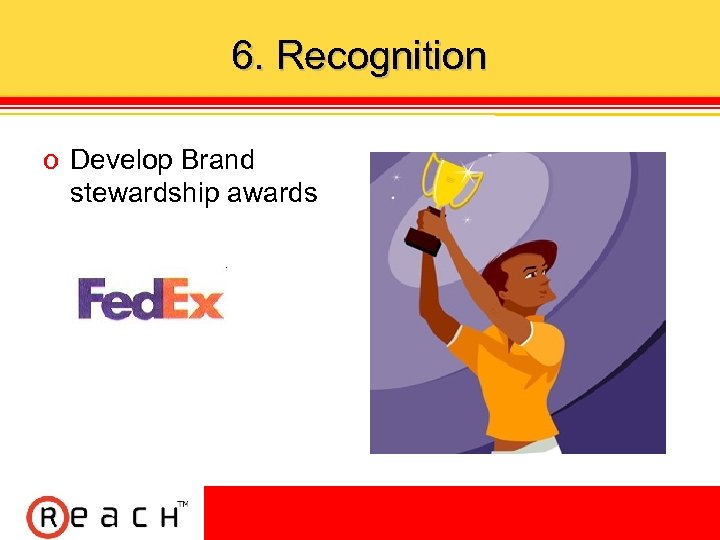 6. Recognition

o Develop Brand stewardship awards

FedEx

REACH™